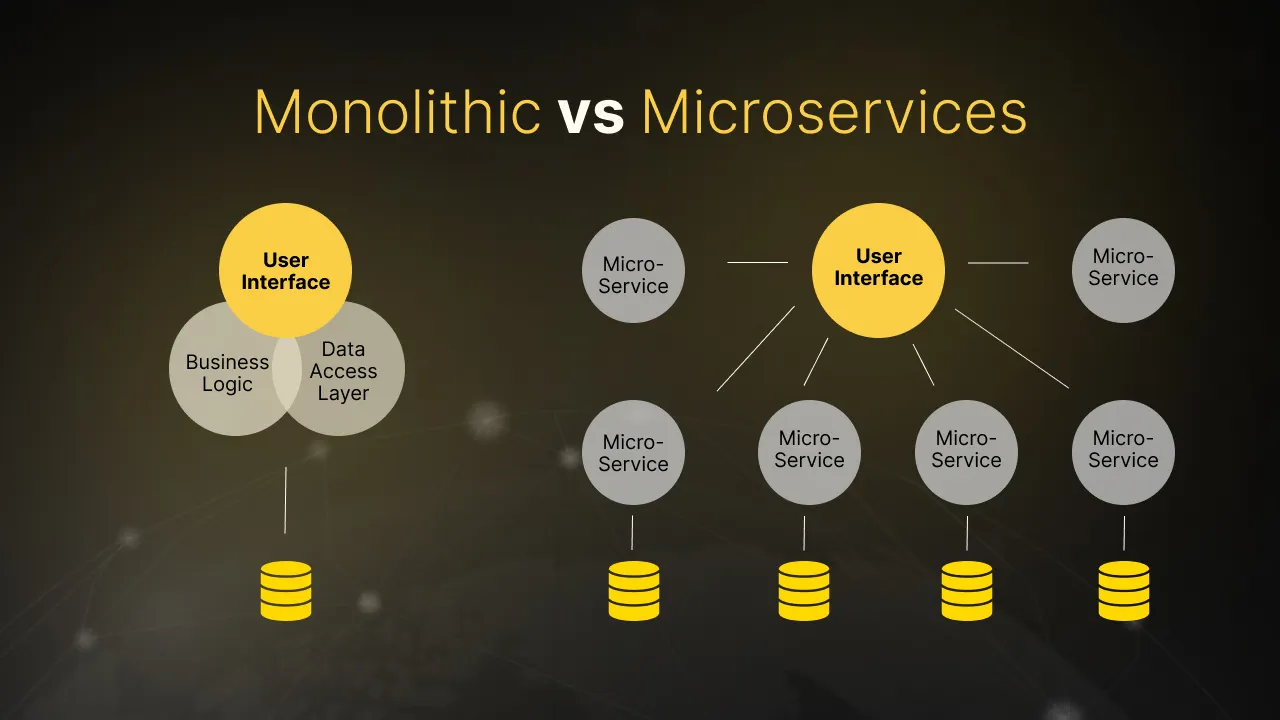 Monolithic vs Microservices

User Interface

Business Logic

Data Access Layer

Micro-Service

User Interface

Micro-Service

Micro-Service

Micro-Service

Micro-Service

Micro-Service